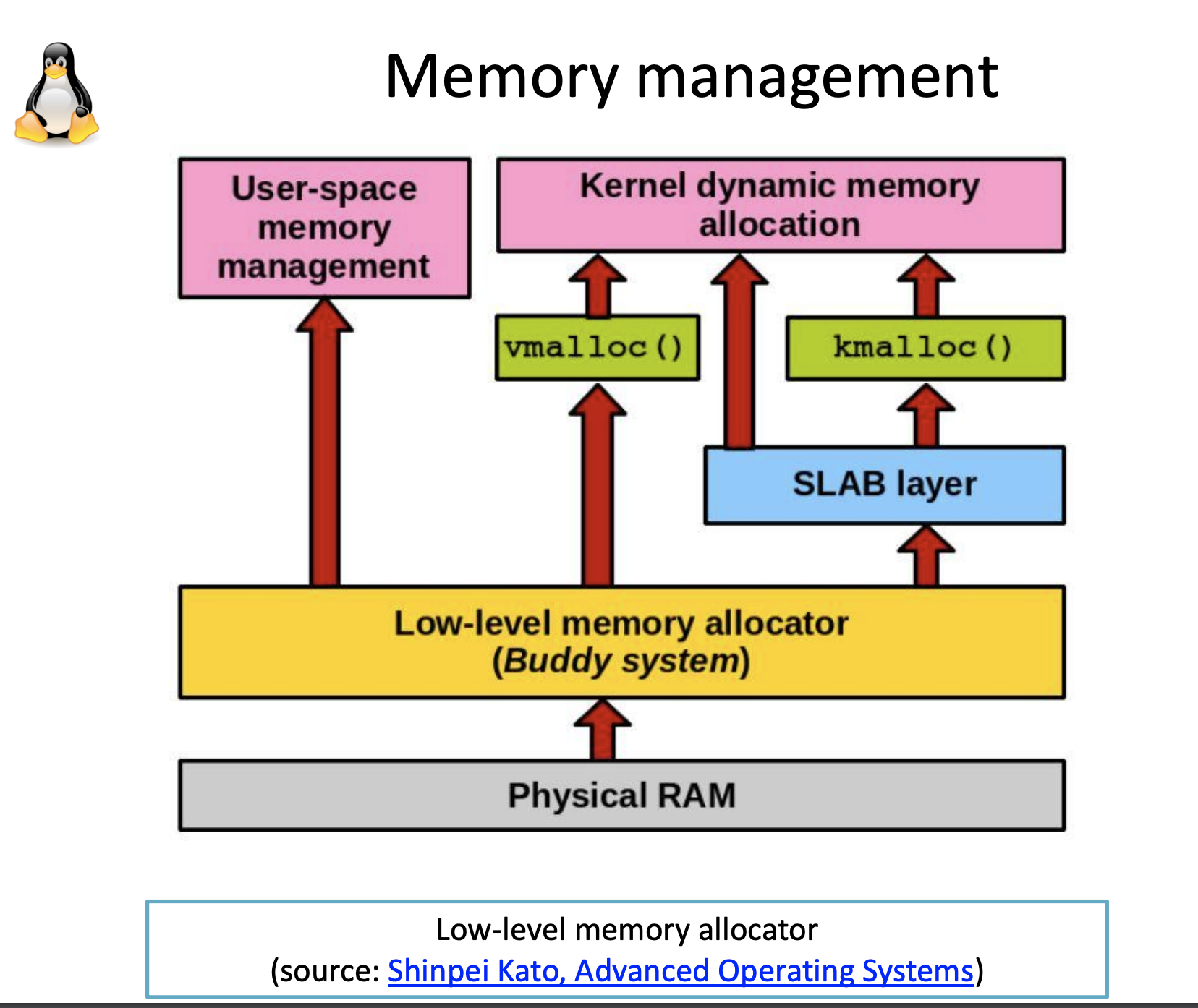 Memory management

User-space memory management

Kernel dynamic memory allocation

vmalloc()

kmalloc()

SLAB layer

Low-level memory allocator (Buddy system)

Physical RAM

Low-level memory allocator
(source: Shinpei Kato, Advanced Operating Systems)